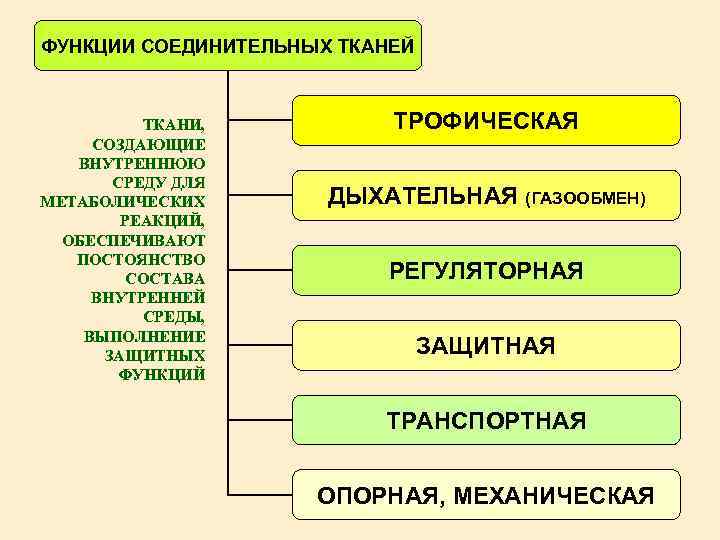 ФУНКЦИИ СОЕДИНИТЕЛЬНЫХ ТКАНЕЙ

ТКАНИ, СОЗДАЮЩИЕ ВНУТРЕННЮЮ СРЕДУ ДЛЯ МЕТАБОЛИЧЕСКИХ РЕАКЦИЙ, ОБЕСПЕЧИВАЮТ ПОСТОЯНСТВО СОСТАВА ВНУТРЕННЕЙ СРЕДЫ, ВЫПОЛНЕНИЕ ЗАЩИТНЫХ ФУНКЦИЙ

ТРОФИЧЕСКАЯ

ДЫХАТЕЛЬНАЯ (ГАЗООБМЕН)

РЕГУЛЯТОРНАЯ

ЗАЩИТНАЯ

ТРАНСПОРТНАЯ

ОПОРНАЯ, МЕХАНИЧЕСКАЯ